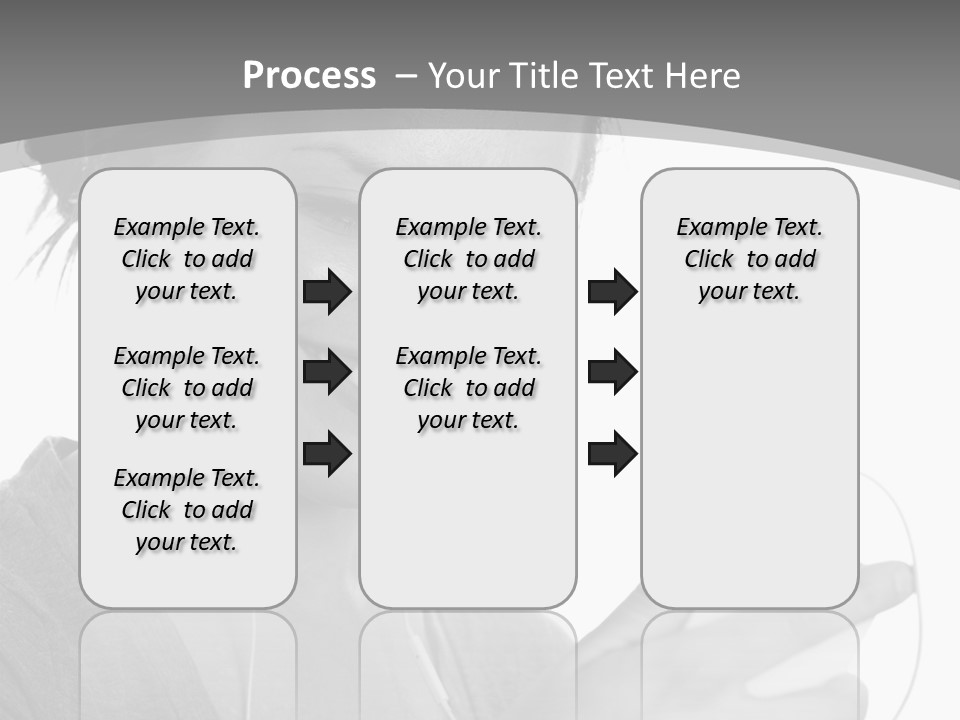 Process – Your Title Text Here

Example Text. Click to add your text.

Example Text. Click to add your text.

Example Text. Click to add your text.

Example Text. Click to add your text.

Example Text. Click to add your text.

Example Text. Click to add your text.